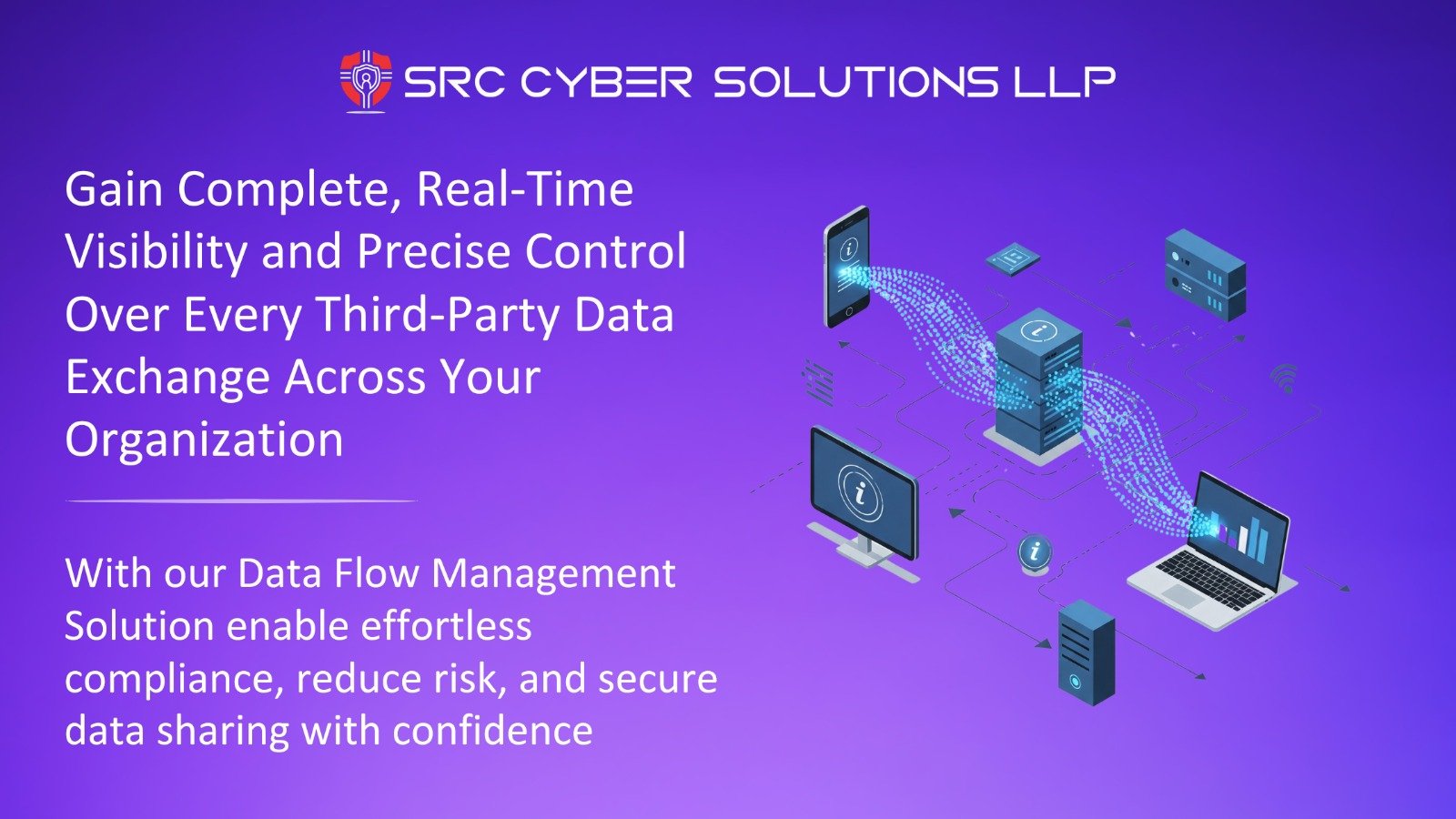 SRC CYBER SOLUTIONS LLP

Gain Complete, Real-Time Visibility and Precise Control Over Every Third-Party Data Exchange Across Your Organization

With our Data Flow Management Solution enable effortless compliance, reduce risk, and secure data sharing with confidence